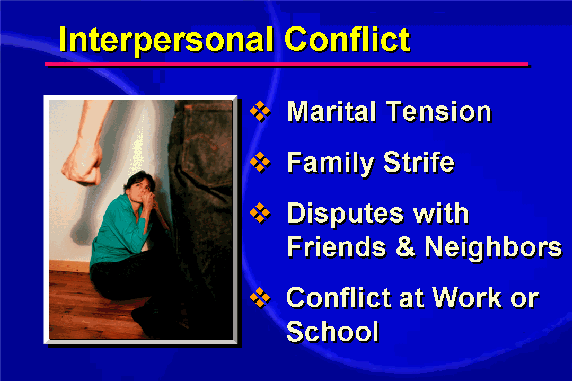 Interpersonal Conflict

❖ Marital Tension

❖ Family Strife

❖ Disputes with Friends & Neighbors

❖ Conflict at Work or School